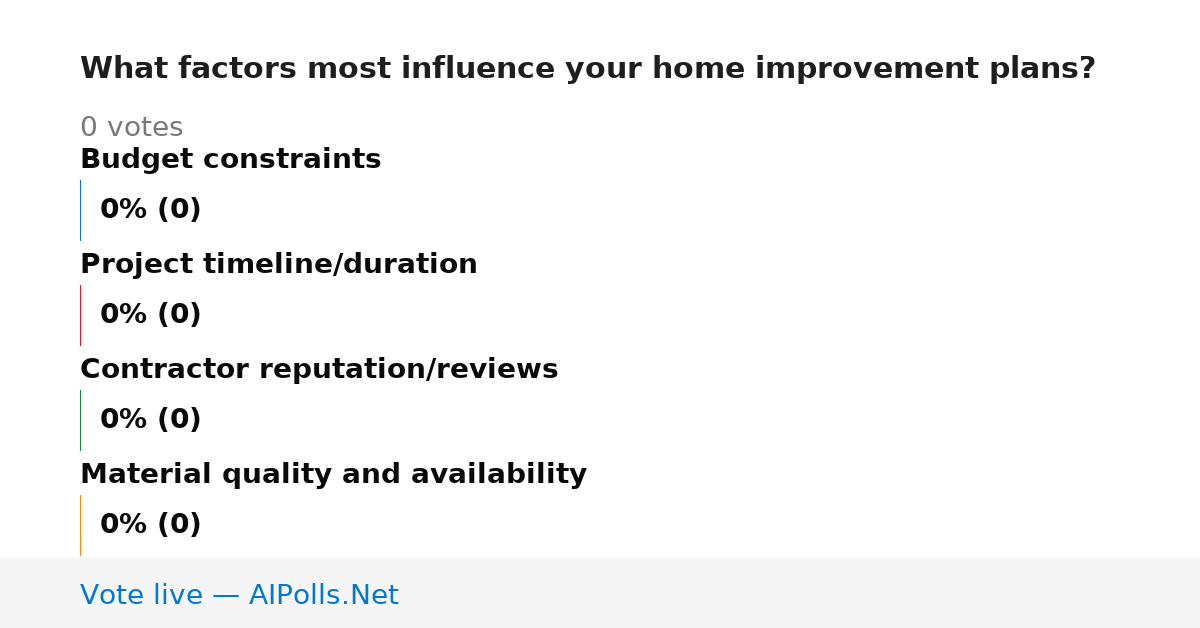 What factors most influence your home improvement plans?

0 votes

Budget constraints

0% (0)

Project timeline/duration

0% (0)

Contractor reputation/reviews

0% (0)

Material quality and availability

0% (0)

Vote live — AIPolls.Net